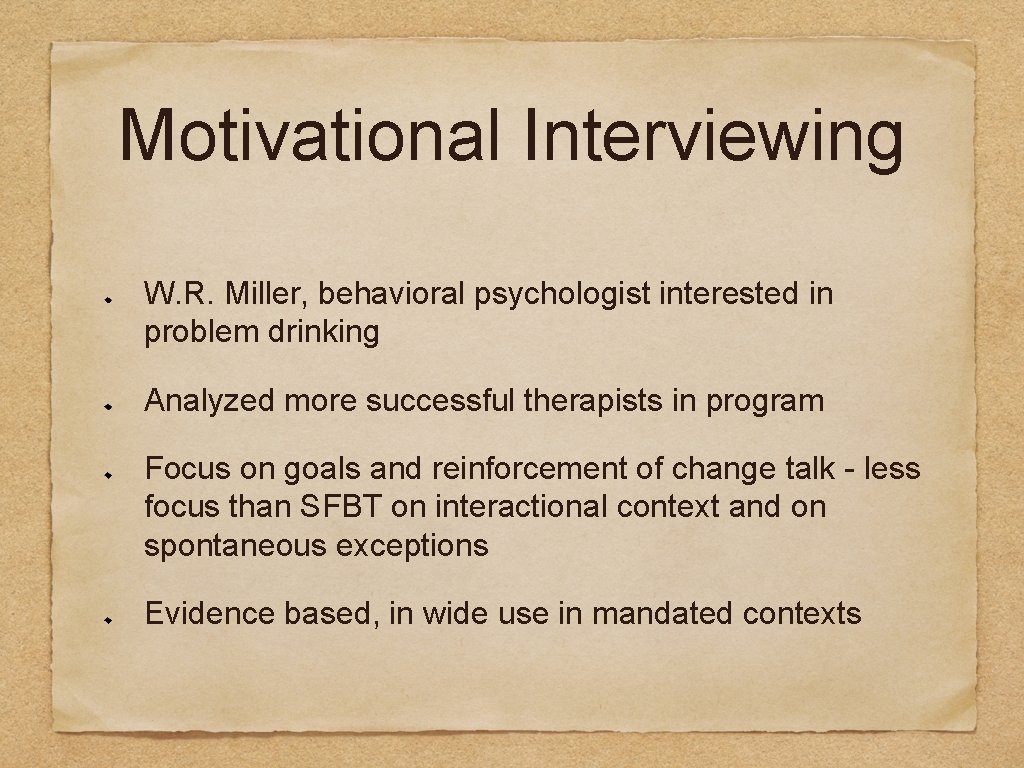 Motivational Interviewing

W.R. Miller, behavioral psychologist interested in problem drinking

Analyzed more successful therapists in program

Focus on goals and reinforcement of change talk - less focus than SFBT on interactional context and on spontaneous exceptions

Evidence based, in wide use in mandated contexts